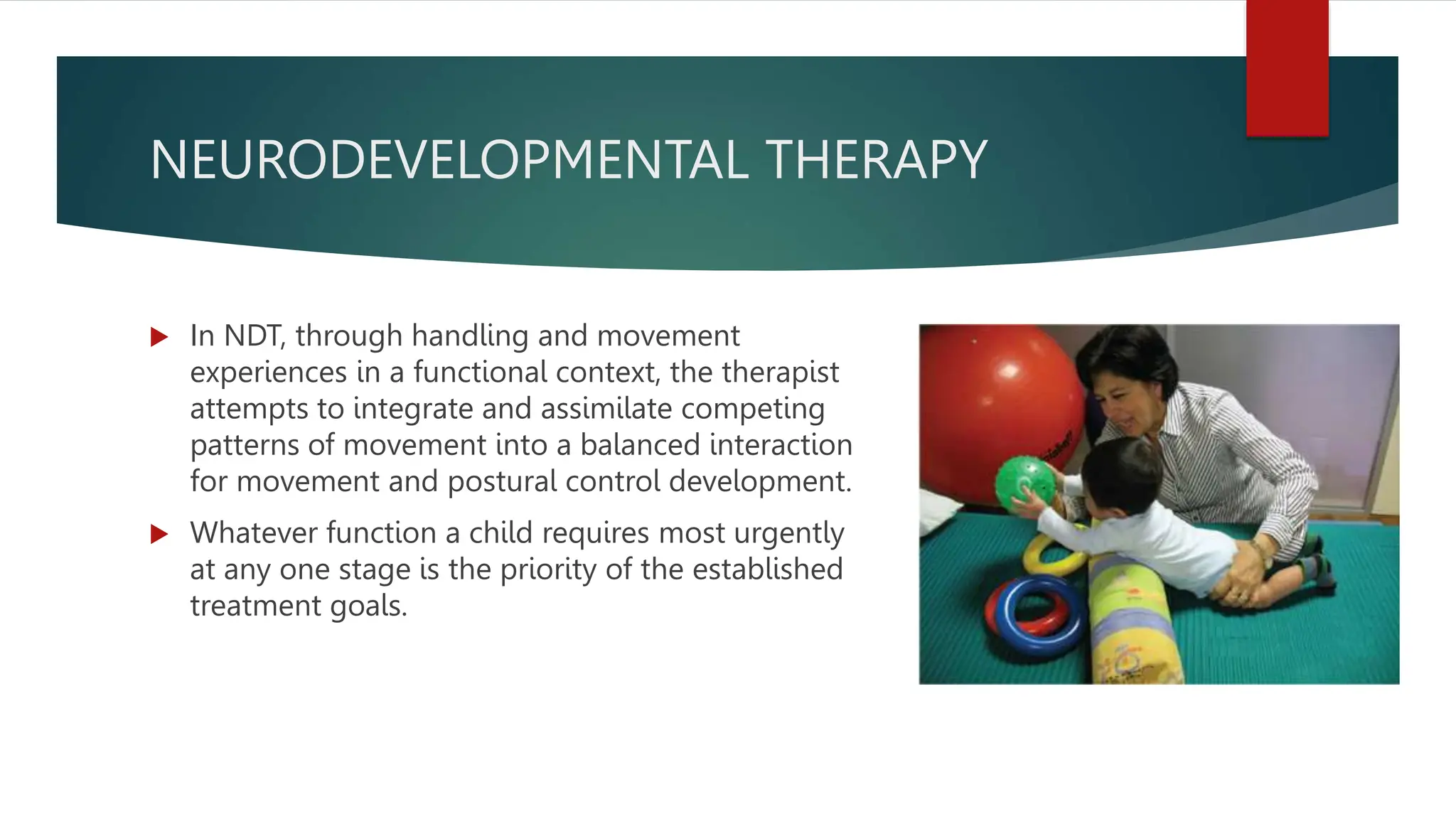 NEURODEVELOPMENTAL THERAPY

In NDT, through handling and movement experiences in a functional context, the therapist attempts to integrate and assimilate competing patterns of movement into a balanced interaction for movement and postural control development.

Whatever function a child requires most urgently at any one stage is the priority of the established treatment goals.